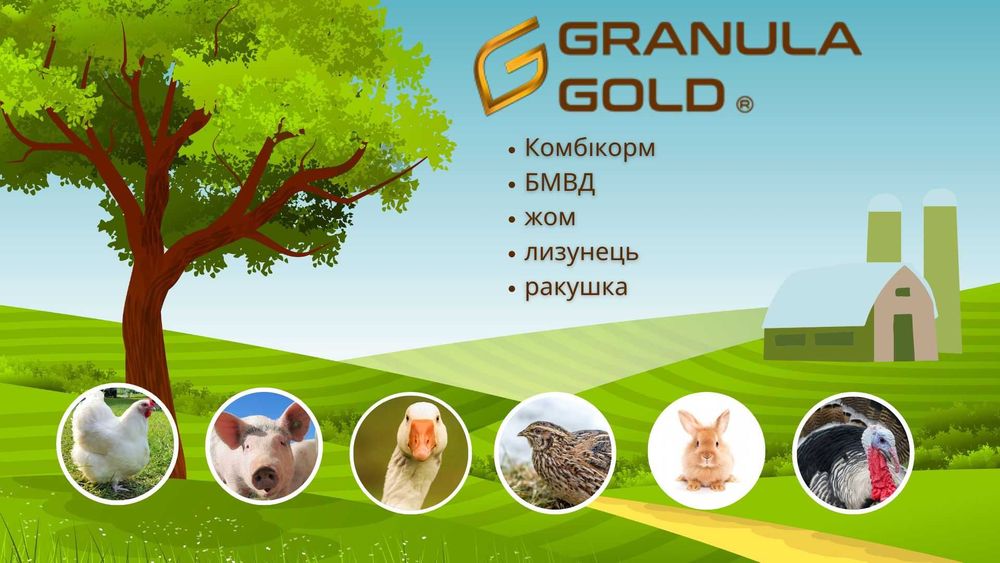 GRANULA GOLD ®

• Комбікорм
• БМВД
• жом
• лизунець
• ракушка